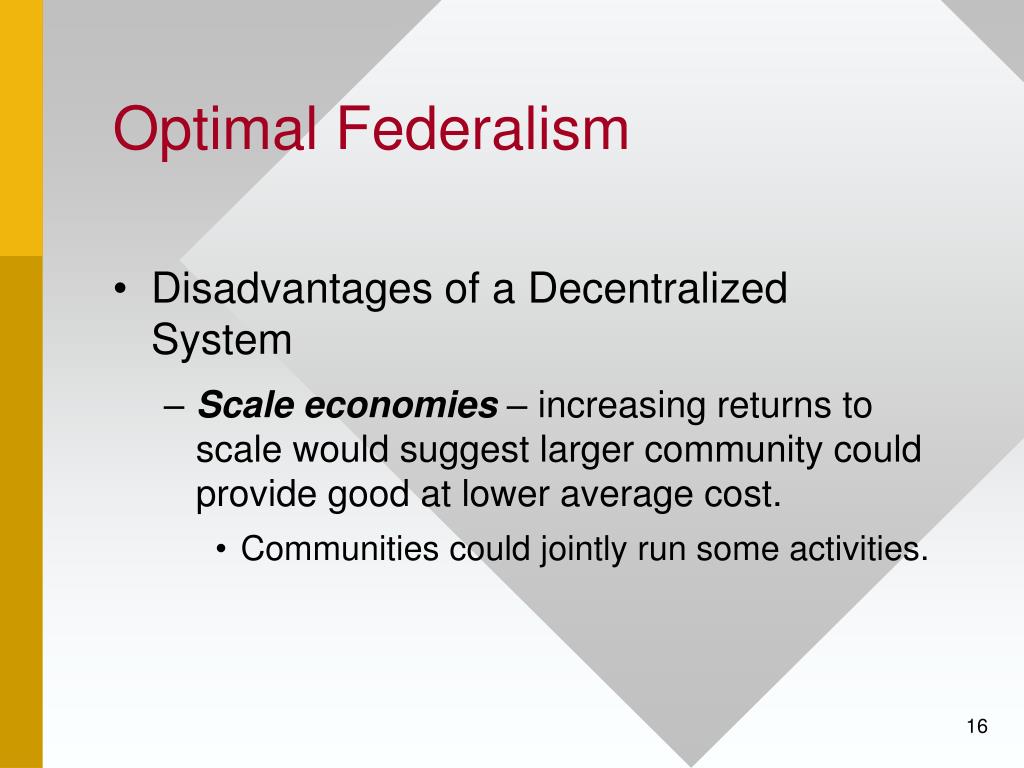 Optimal Federalism

• Disadvantages of a Decentralized System

– Scale economies – increasing returns to scale would suggest larger community could provide good at lower average cost.

• Communities could jointly run some activities.

16